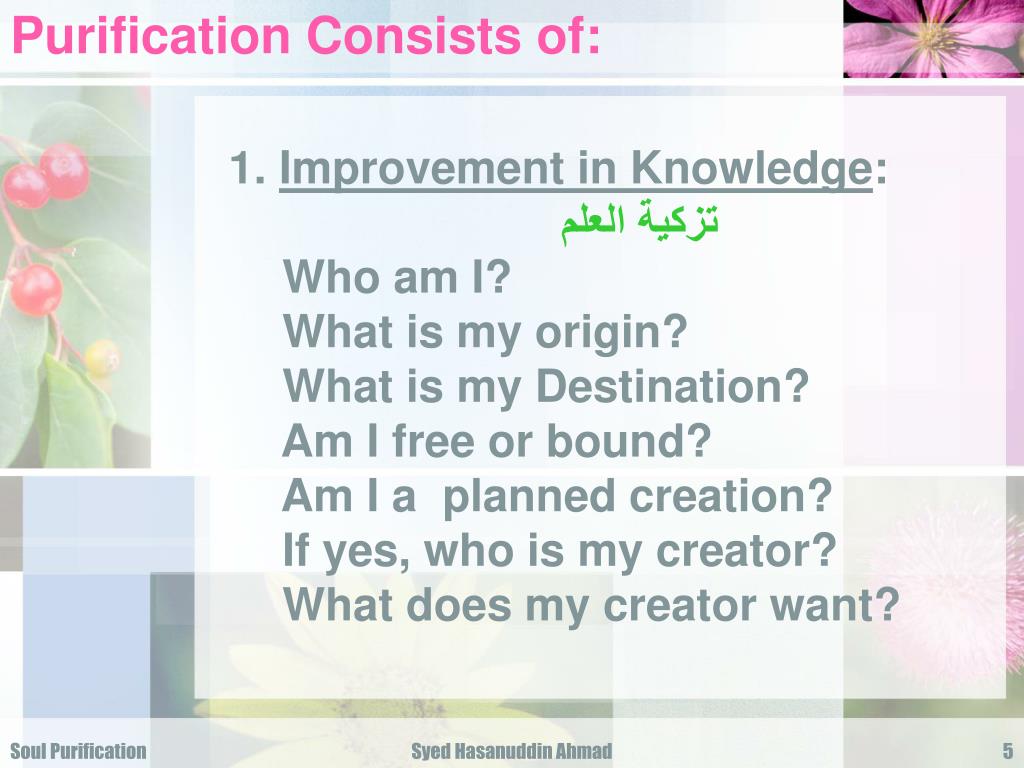 Purification Consists of:

1. Improvement in Knowledge:
تزكية العلم

Who am I?
What is my origin?
What is my Destination?
Am I free or bound?
Am I a planned creation?
If yes, who is my creator?
What does my creator want?

Soul Purification
Syed Hasanuddin Ahmad
5